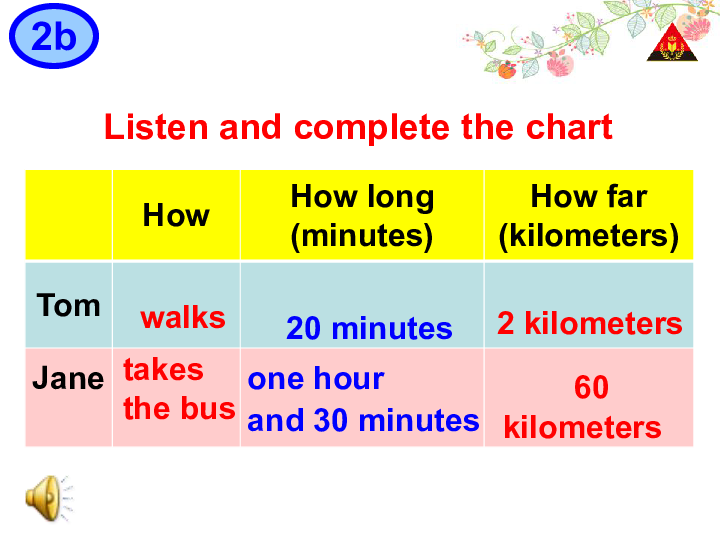 2b

Listen and complete the chart

| | How | How long (minutes) | How far (kilometers) |
|---|---|---|---|
| Tom | walks | 20 minutes | 2 kilometers |
| Jane | takes the bus | one hour and 30 minutes | 60 kilometers |